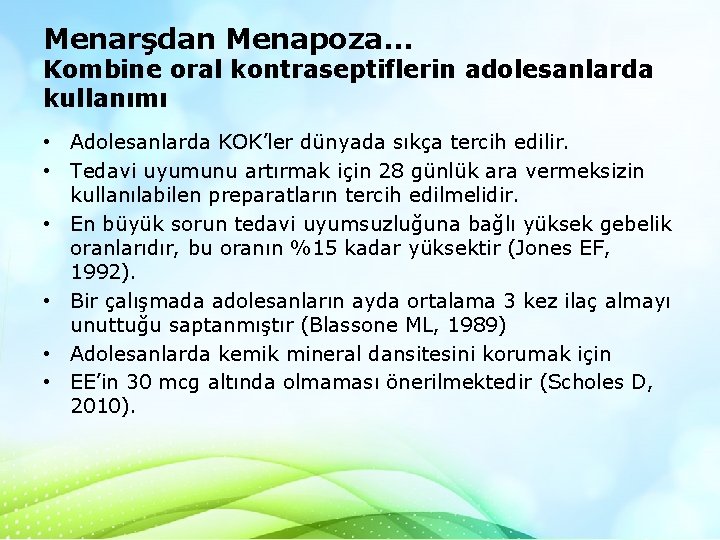 Menarşdan Menapoza...
Kombine oral kontraseptiflerin adolesanlarda kullanımı

• Adolesanlarda KOK'ler dünyada sıkça tercih edilir.
• Tedavi uyumunu artırmak için 28 günlük ara vermeksizin kullanılabilen preparatların tercih edilmelidir.
• En büyük sorun tedavi uyumsuzluğuna bağlı yüksek gebelik oranlarıdır, bu oranın %15 kadar yüksektir (Jones EF, 1992).
• Bir çalışmada adolesanların ayda ortalama 3 kez ilaç almayı unuttuğu saptanmıştır (Blassone ML, 1989)
• Adolesanlarda kemik mineral dansitesini korumak için
• EE'in 30 mcg altında olmaması önerilmektedir (Scholes D, 2010).